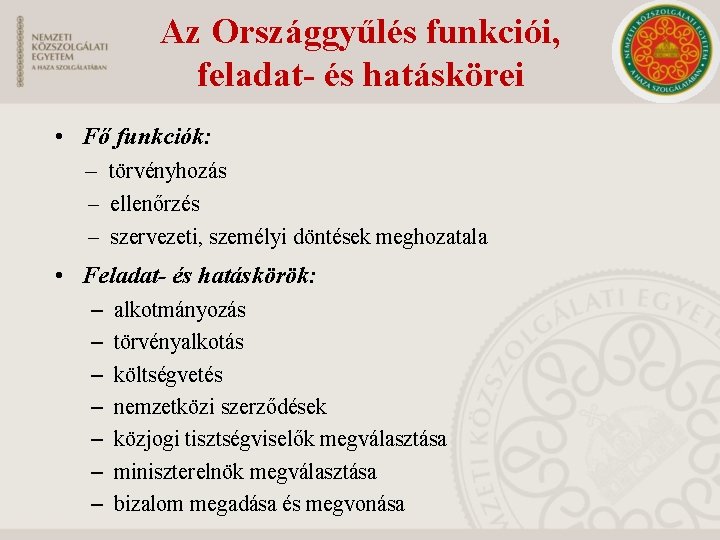 NEMZETI KÖZSZOLGÁLATI EGYETEM
A HAZA SZOLGÁLATÁBAN

Az Országgyűlés funkciói, feladat- és hatáskörei

NEMZETI KÖZSZOLGÁLATI EGYETEM
A HAZA SZOLGÁLATÁBAN

• Fő funkciók:
– törvényhozás
– ellenőrzés
– szervezeti, személyi döntések meghozatala
• Feladat- és hatáskörök:
– alkotmányozás
– törvényalkotás
– költségvetés
– nemzetközi szerződések
– közjogi tisztségviselők megválasztása
– miniszterelnök megválasztása
– bizalom megadása és megvonása

NEMZETI KÖZSZOLGÁLATI EGYETEM